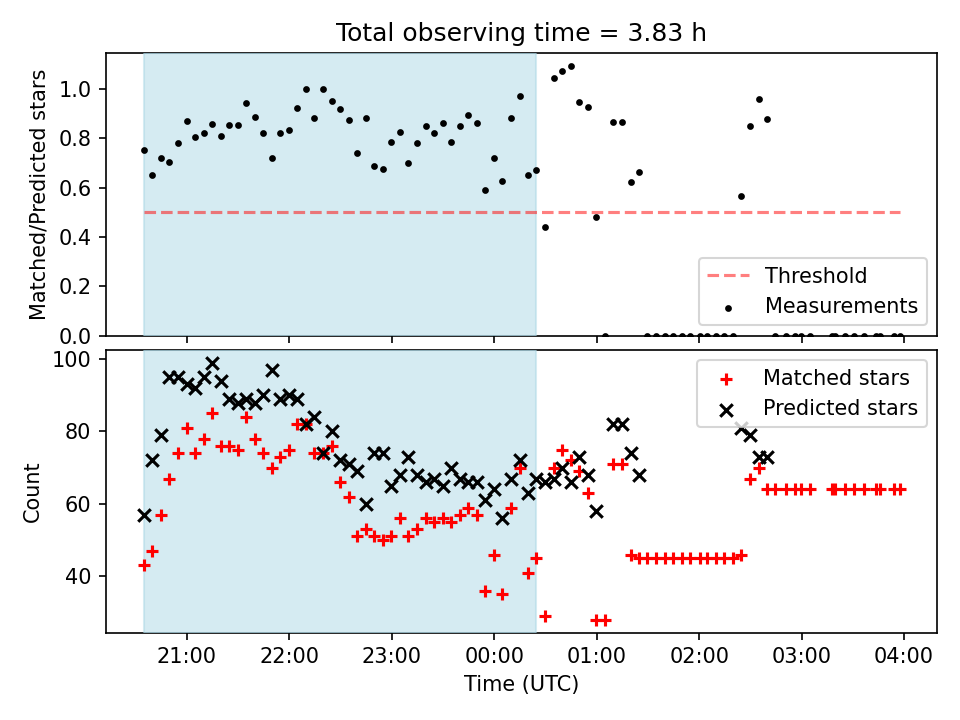 Total observing time = 3.83 h

Matched/Predicted stars

1.0
0.8
0.6
0.4
0.2
0.0

Threshold
Measurements

Count

100
80
60
40

Matched stars
Predicted stars

21:00 22:00 23:00 00:00 01:00 02:00 03:00 04:00

Time (UTC)